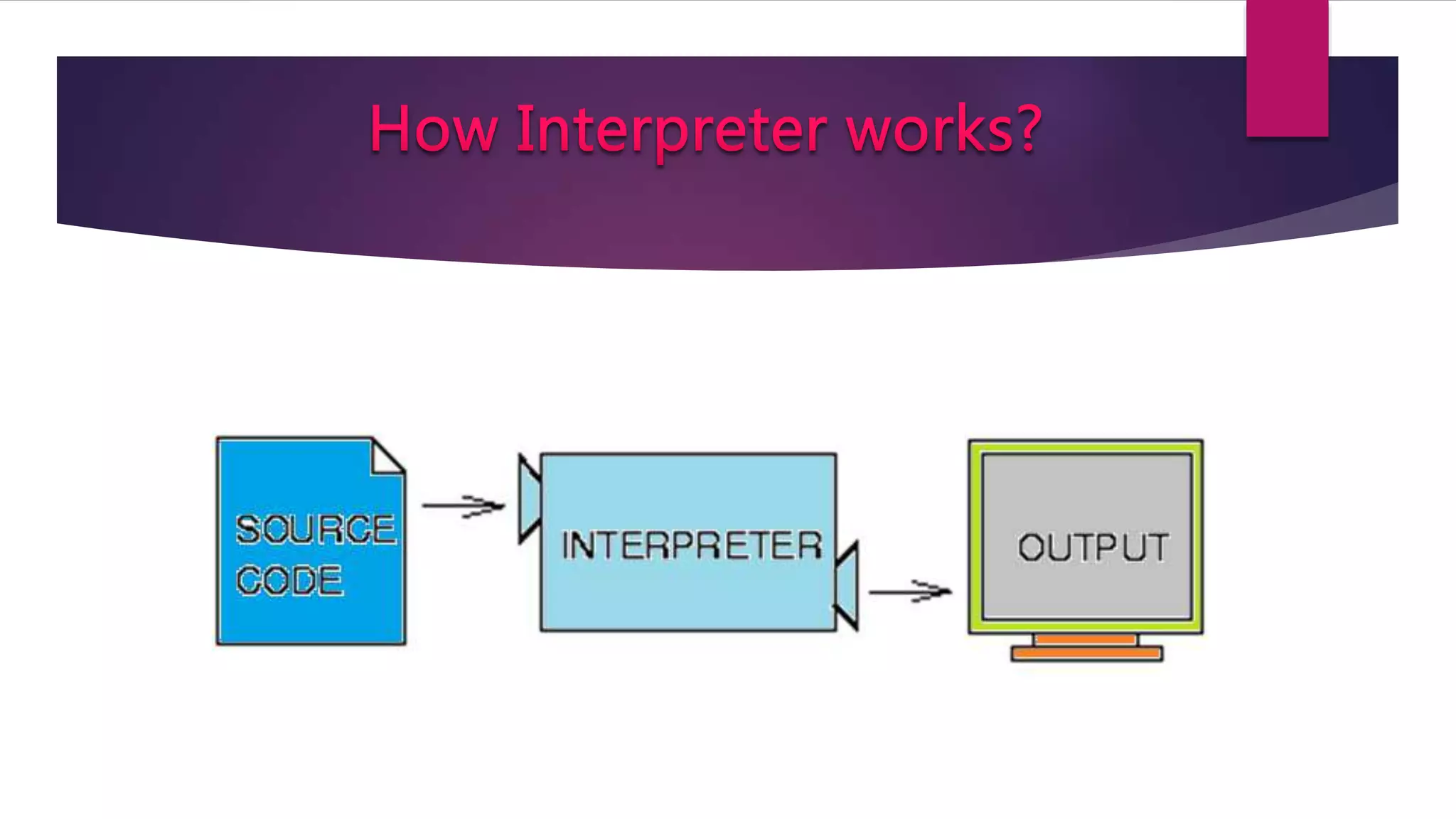 How Interpreter works?

SOURCE CODE

INTERPRETER

OUTPUT